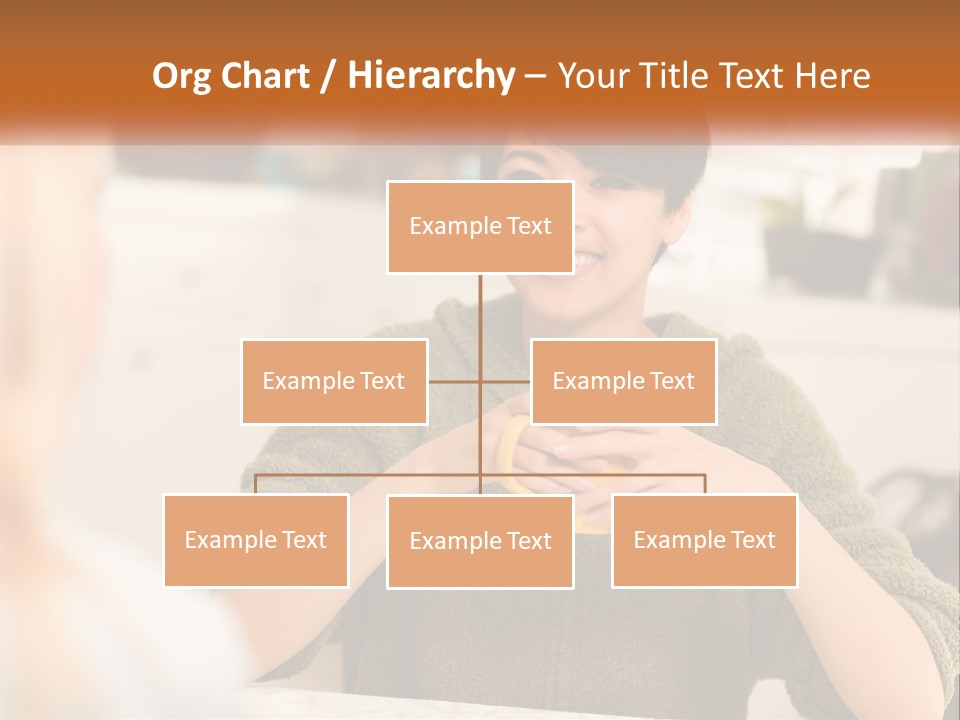 Org Chart / Hierarchy – Your Title Text Here

Example Text

Example Text

Example Text

Example Text

Example Text

Example Text